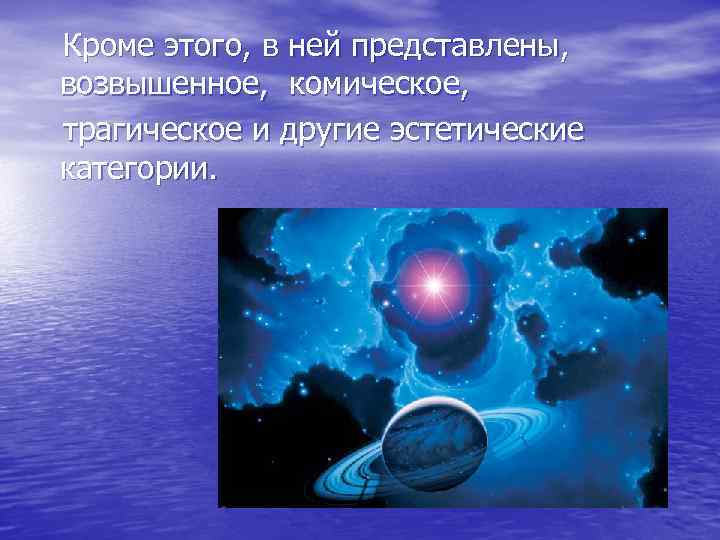 Кроме этого, в ней представлены, возвышенное, комическое, трагическое и другие эстетические категории.